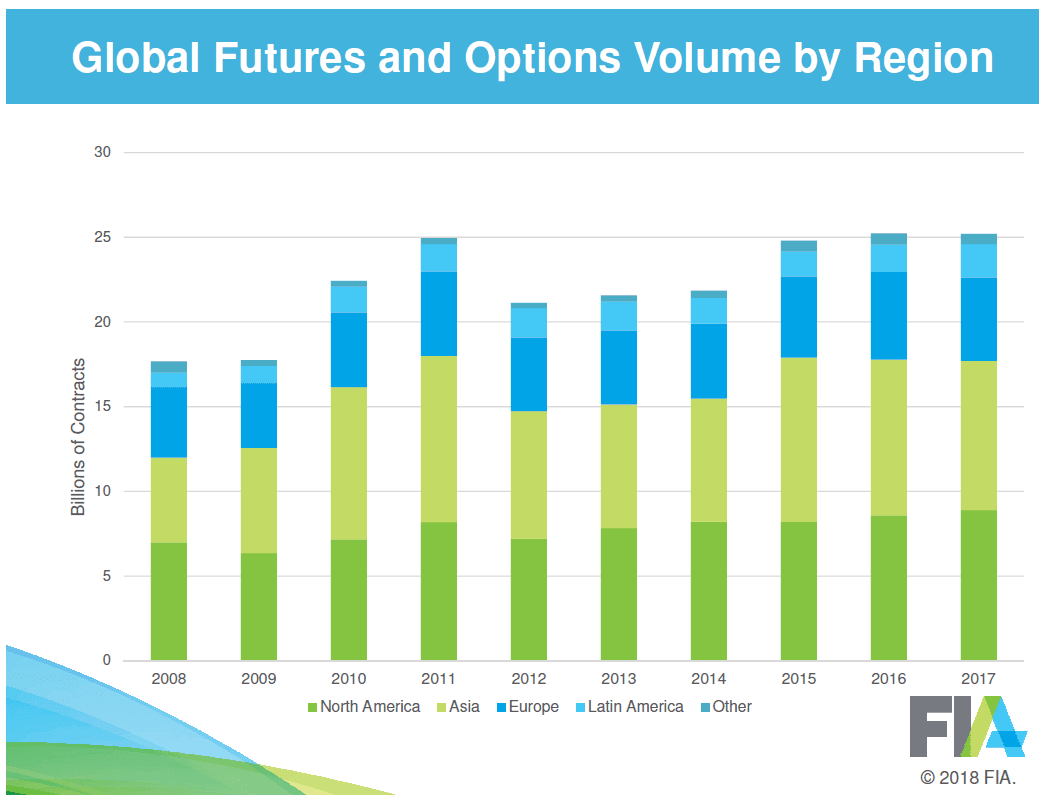 Global Futures and Options Volume by Region

Billions of Contracts

30
25
20
15
10
5
0

2008 2009 2010 2011 2012 2013 2014 2015 2016 2017

North America Asia Europe Latin America Other

FIA

© 2018 FIA.